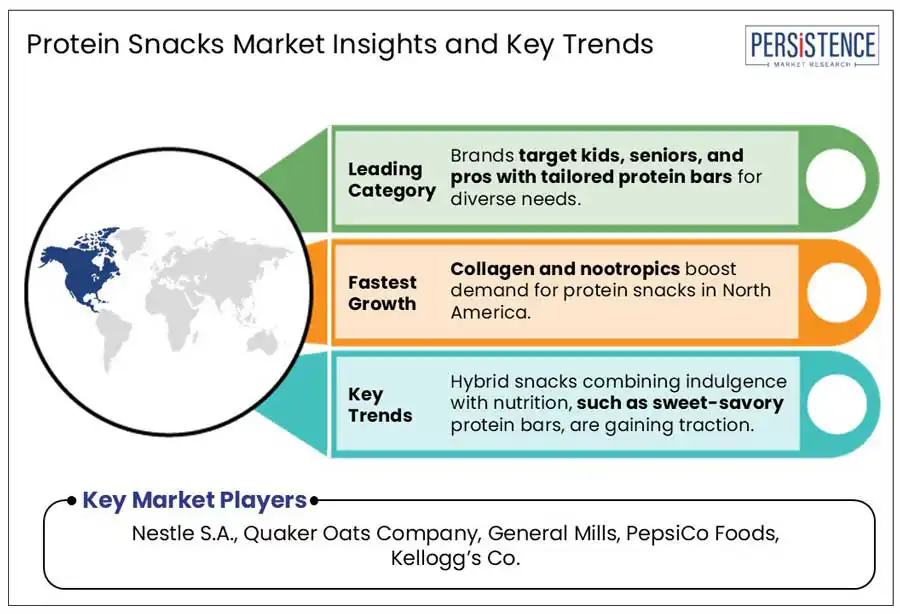 Protein Snacks Market Insights and Key Trends

PERSISTENCE
MARKET RESEARCH

Leading Category

Brands target kids, seniors, and pros with tailored protein bars for diverse needs.

Fastest Growth

Collagen and nootropics boost demand for protein snacks in North America.

Key Trends

Hybrid snacks combining indulgence with nutrition, such as sweet-savory protein bars, are gaining traction.

Key Market Players

Nestle S.A., Quaker Oats Company, General Mills, PepsiCo Foods, Kellogg's Co.